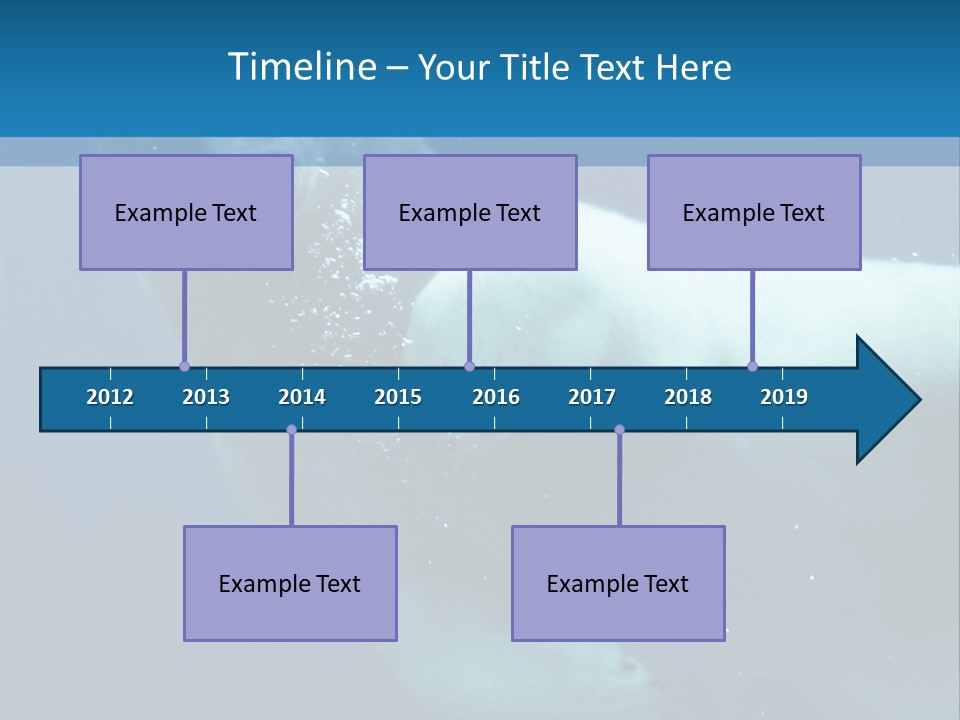 Timeline – Your Title Text Here

Example Text

Example Text

Example Text

2012 2013 2014 2015 2016 2017 2018 2019

Example Text

Example Text